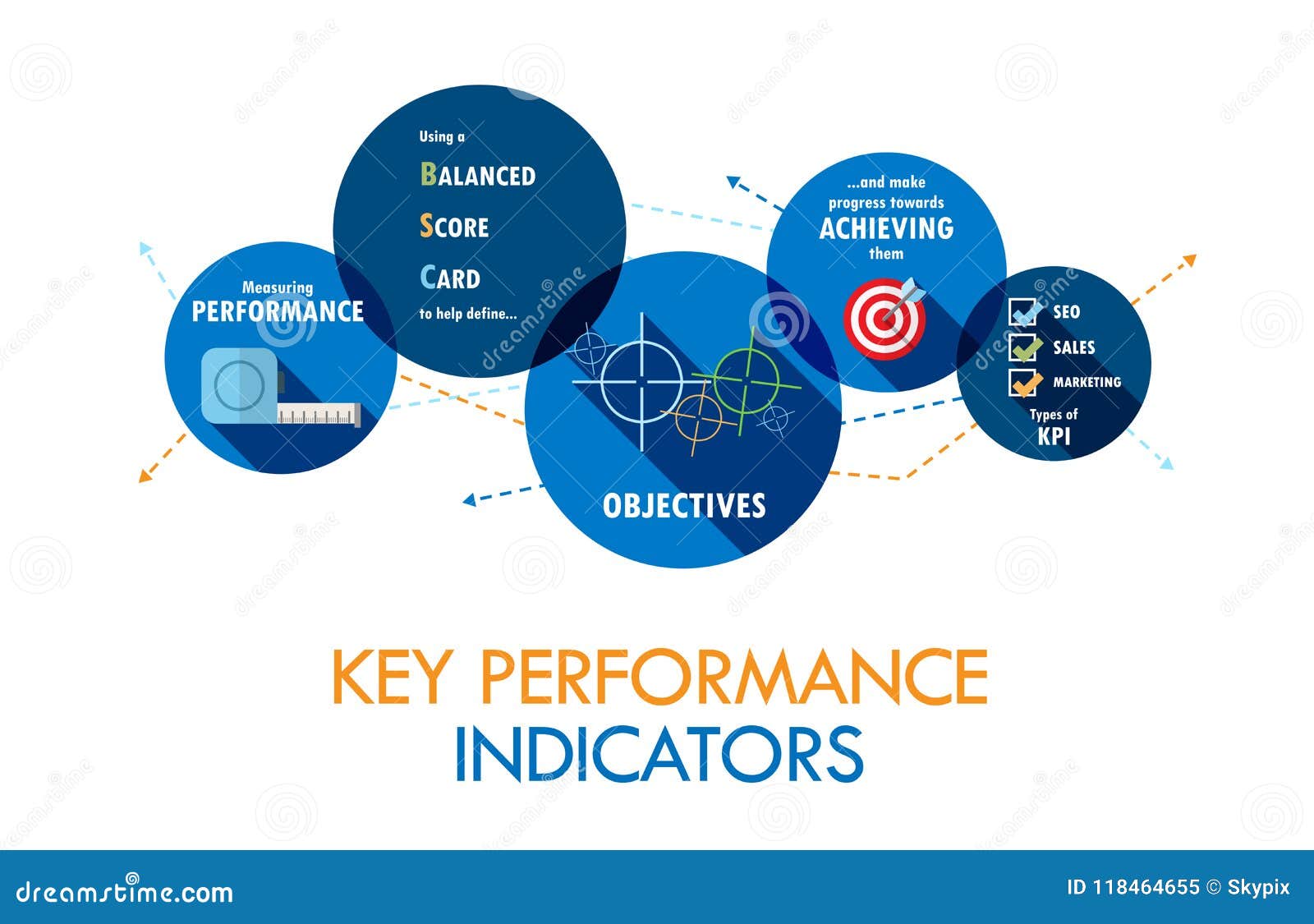 Measuring
PERFORMANCE

Using a
BALANCED
SCORE
CARD
to help define...

OBJECTIVES

...and make progress towards
ACHIEVING
them

SEO
SALES
MARKETING
Types of
KPI

KEY PERFORMANCE
INDICATORS

dreamstime.com
ID 118464655 © Skypix